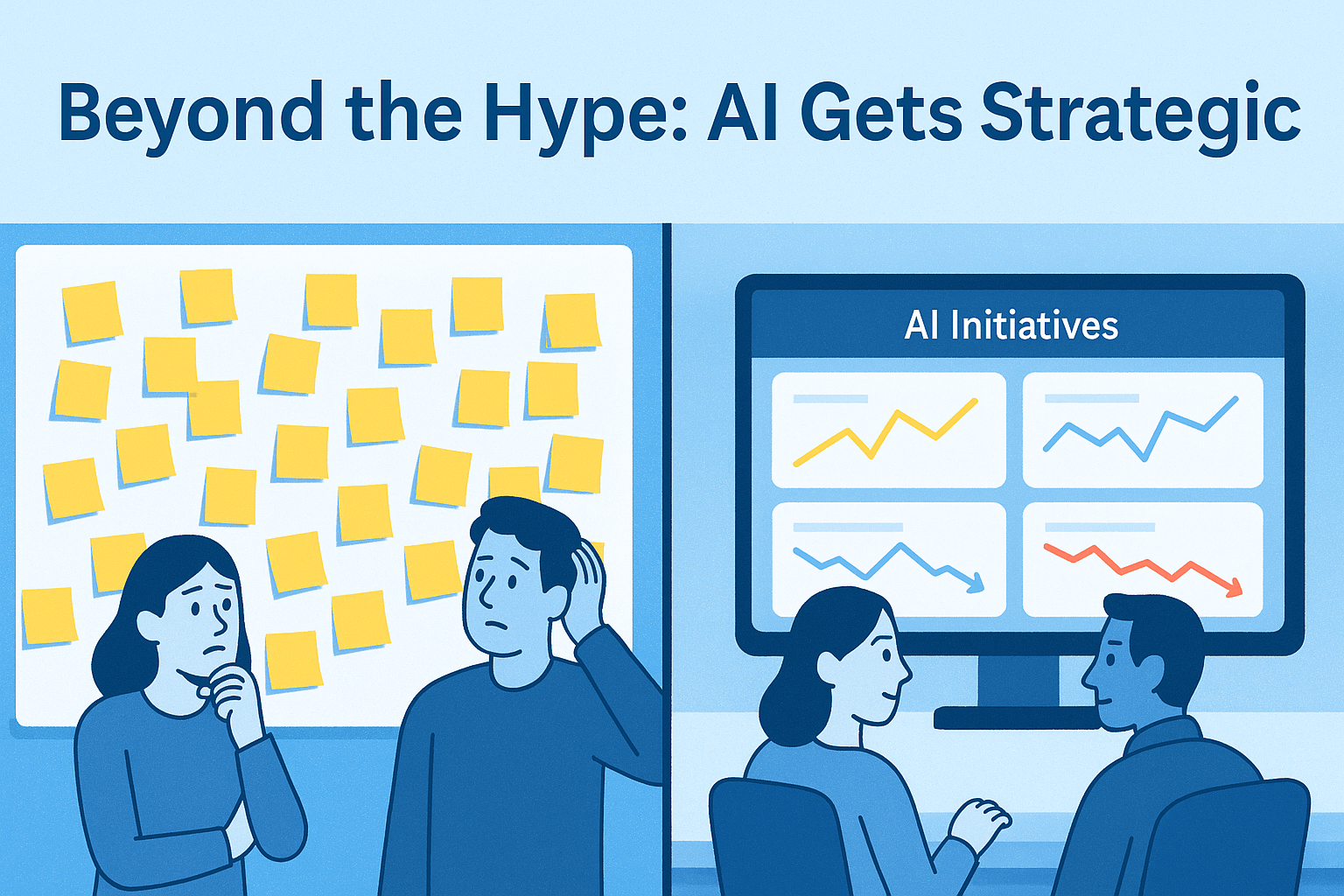 Beyond the Hype: AI Gets Strategic

AI Initiatives